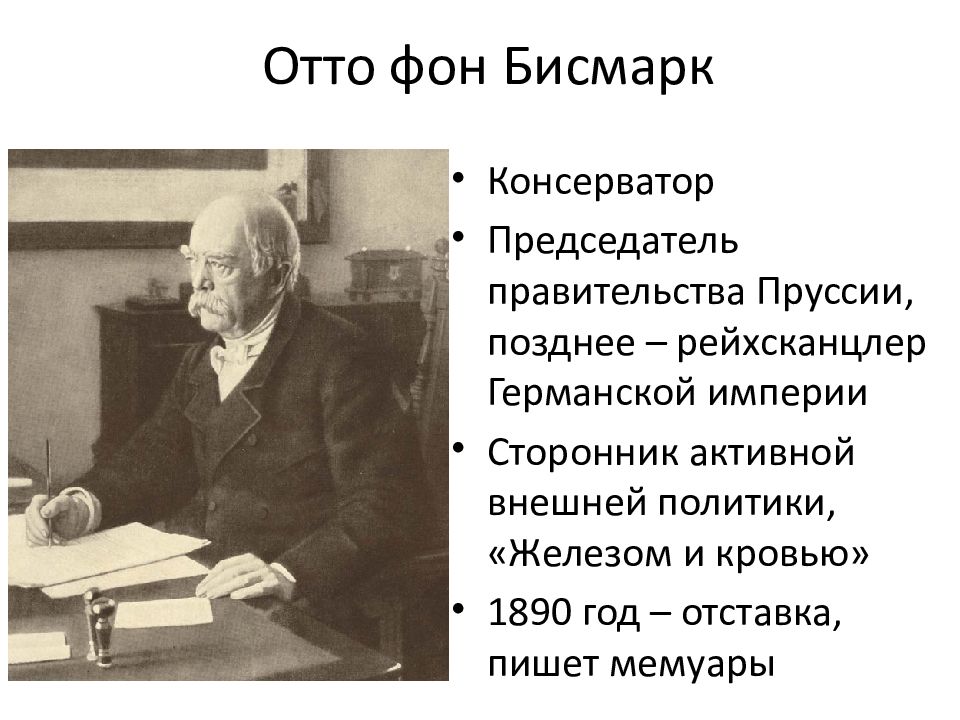 Отто фон Бисмарк

• Консерватор
• Председатель правительства Пруссии, позднее – рейхсканцлер Германской империи
• Сторонник активной внешней политики, «Железом и кровью»
• 1890 год – отставка, пишет мемуары